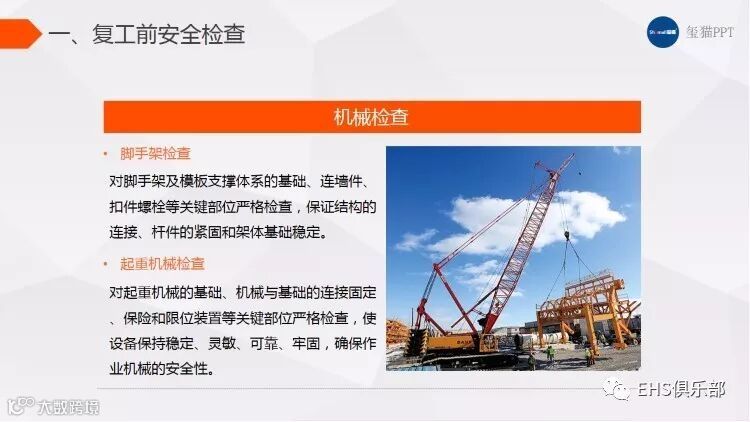 一、复工前安全检查

玺猫PPT

机械检查

• 脚手架检查

对脚手架及模板支撑体系的基础、连墙件、扣件螺栓等关键部位严格检查，保证结构的连接、杆件的紧固和架体基础稳定。

• 起重机械检查

对起重机械的基础、机械与基础的连接固定、保险和限位装置等关键部位严格检查，使设备保持稳定、灵敏、可靠、牢固，确保作业机械的安全性。

EHS俱乐部

大数跨境